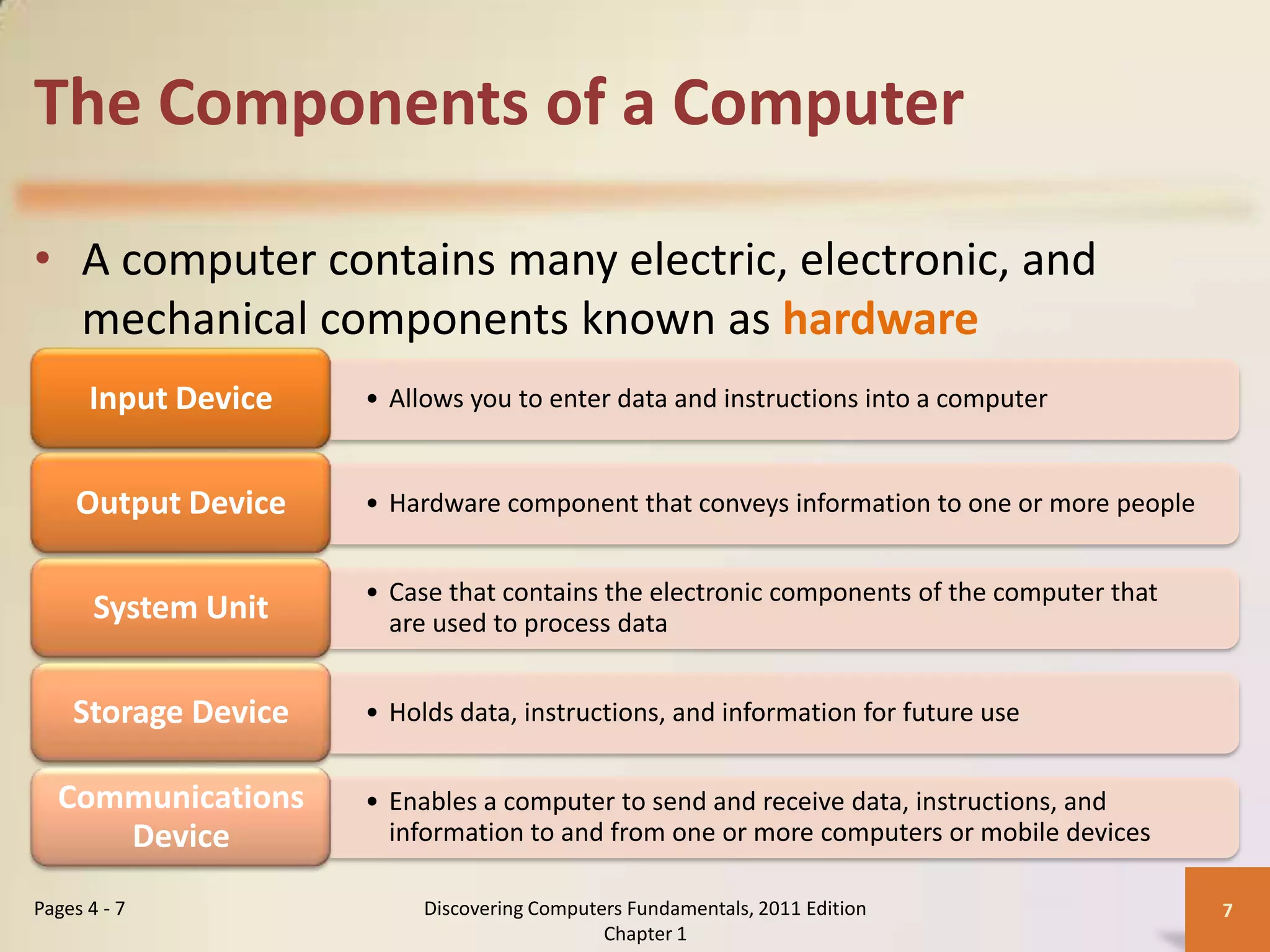 The Components of a Computer

• A computer contains many electric, electronic, and mechanical components known as hardware

Input Device

• Allows you to enter data and instructions into a computer

Output Device

• Hardware component that conveys information to one or more people

System Unit

• Case that contains the electronic components of the computer that are used to process data

Storage Device

• Holds data, instructions, and information for future use

Communications Device

• Enables a computer to send and receive data, instructions, and information to and from one or more computers or mobile devices

Pages 4 - 7

Discovering Computers Fundamentals, 2011 Edition Chapter 1

7